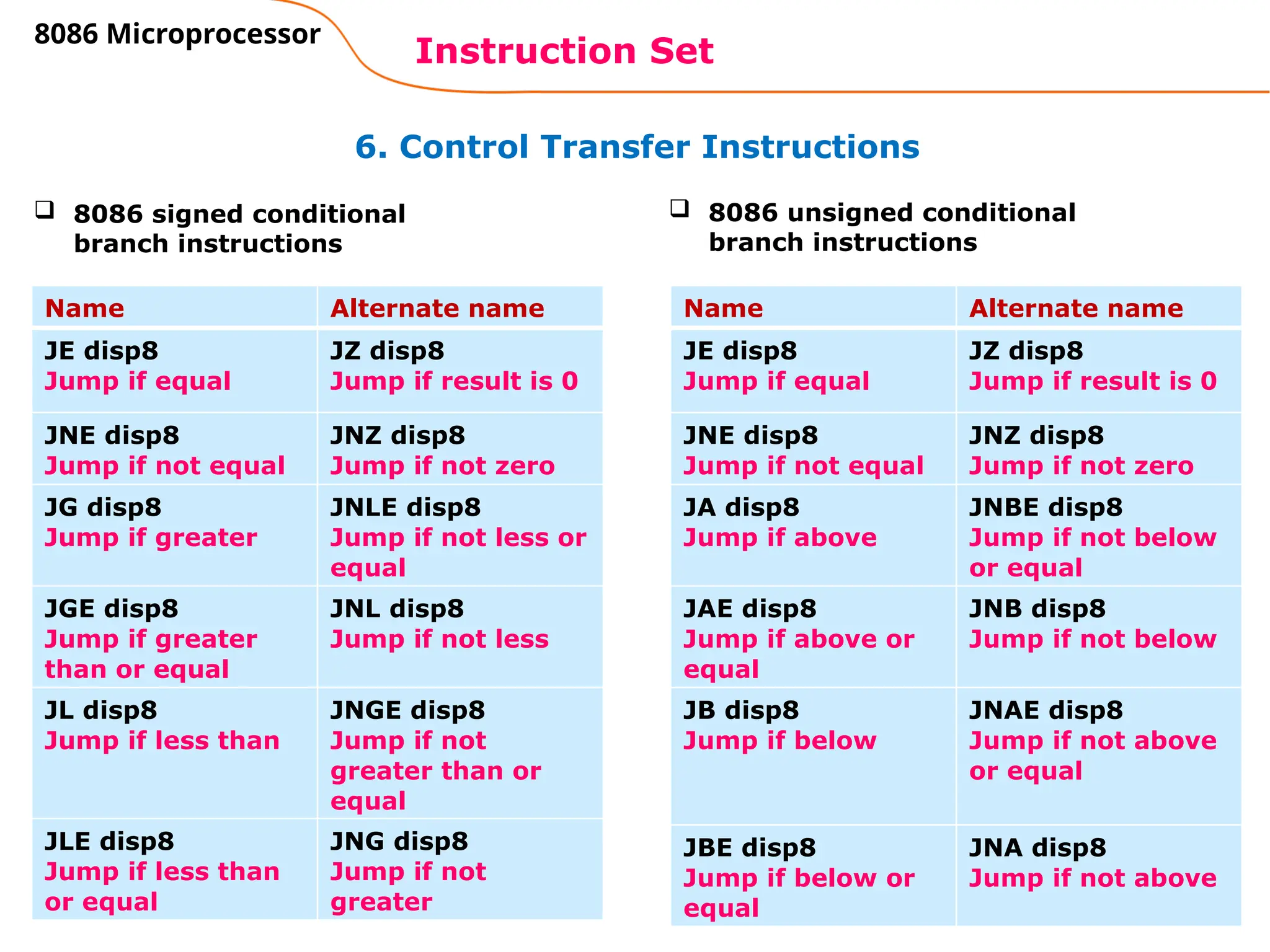 8086 Microprocessor

Instruction Set

6. Control Transfer Instructions

❑ 8086 signed conditional branch instructions

| Name | Alternate name |
|---|---|
| JE disp8 Jump if equal | JZ disp8 Jump if result is 0 |
| JNE disp8 Jump if not equal | JNZ disp8 Jump if not zero |
| JG disp8 Jump if greater | JNLE disp8 Jump if not less or equal |
| JGE disp8 Jump if greater than or equal | JNL disp8 Jump if not less |
| JL disp8 Jump if less than | JNGE disp8 Jump if not greater than or equal |
| JLE disp8 Jump if less than or equal | JNG disp8 Jump if not greater |

❑ 8086 unsigned conditional branch instructions

| Name | Alternate name |
|---|---|
| JE disp8 Jump if equal | JZ disp8 Jump if result is 0 |
| JNE disp8 Jump if not equal | JNZ disp8 Jump if not zero |
| JA disp8 Jump if above | JNBE disp8 Jump if not below or equal |
| JAE disp8 Jump if above or equal | JNB disp8 Jump if not below |
| JB disp8 Jump if below | JNAE disp8 Jump if not above or equal |
| JBE disp8 Jump if below or equal | JNA disp8 Jump if not above |